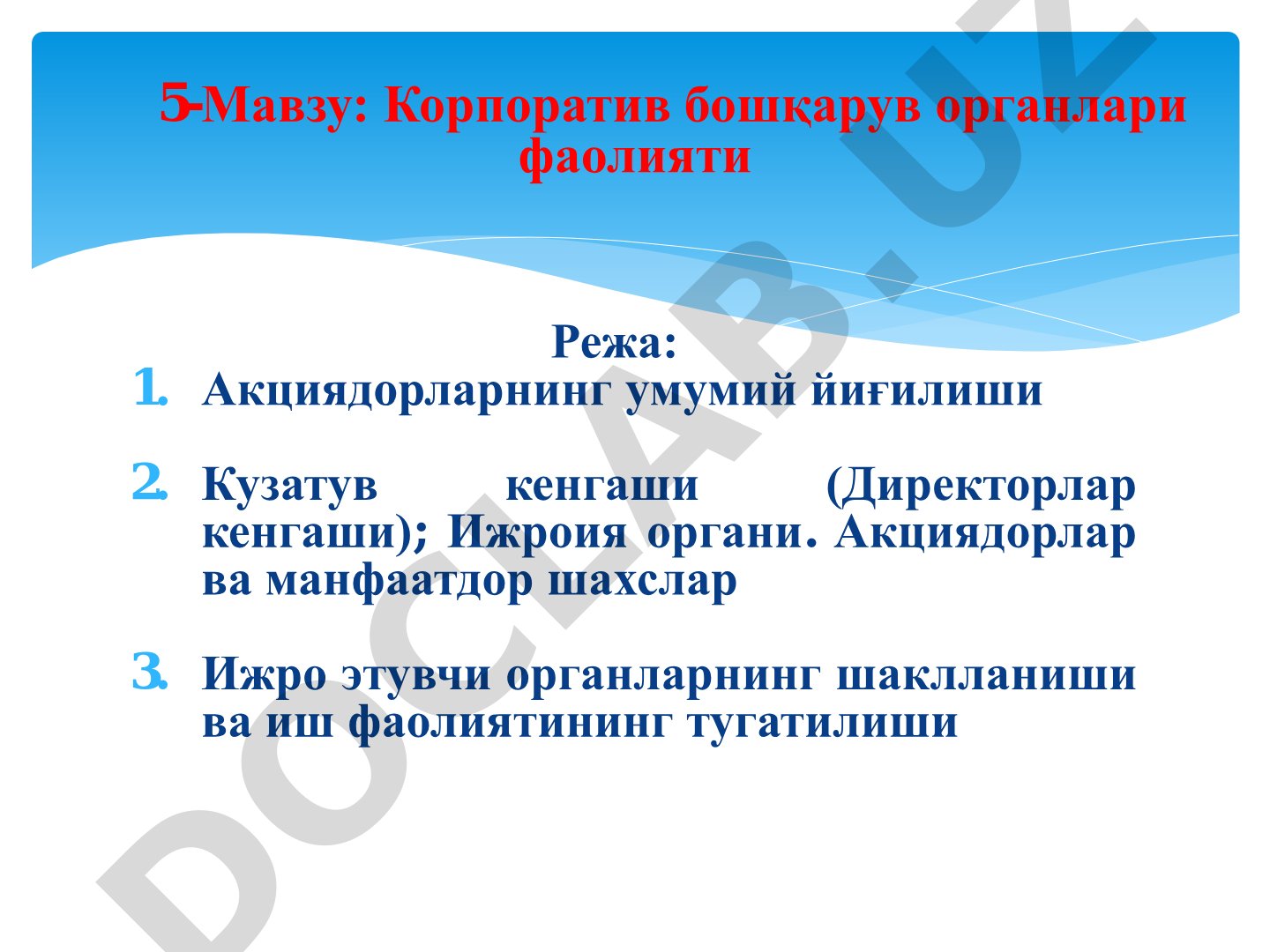 5-Мавзу: Корпоратив бошқарув органлари фаолияти

Режа:

1. Акциядорларнинг умумий йиғилиши

2. Кузатув кенгаши (Директорлар кенгаши); Ижроия органи. Акциядорлар ва манфаатдор шахслар

3. Ижро этувчи органларнинг шаклланиши ва иш фаолиятининг тугатилиши

DOCLAB.UZ